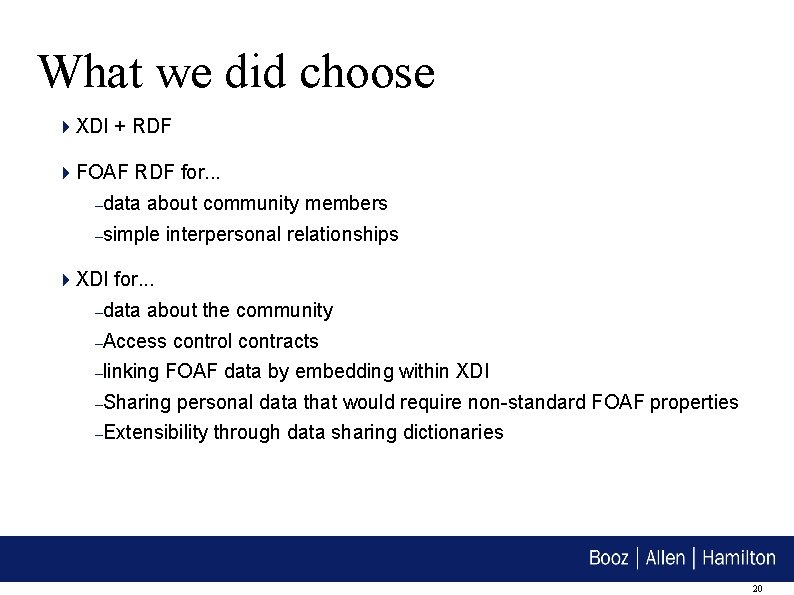 What we did choose

▸ XDI + RDF

▸ FOAF RDF for...
- data about community members
- simple interpersonal relationships

▸ XDI for...
- data about the community
- Access control contracts
- linking FOAF data by embedding within XDI
- Sharing personal data that would require non-standard FOAF properties
- Extensibility through data sharing dictionaries

Booz | Allen | Hamilton

20